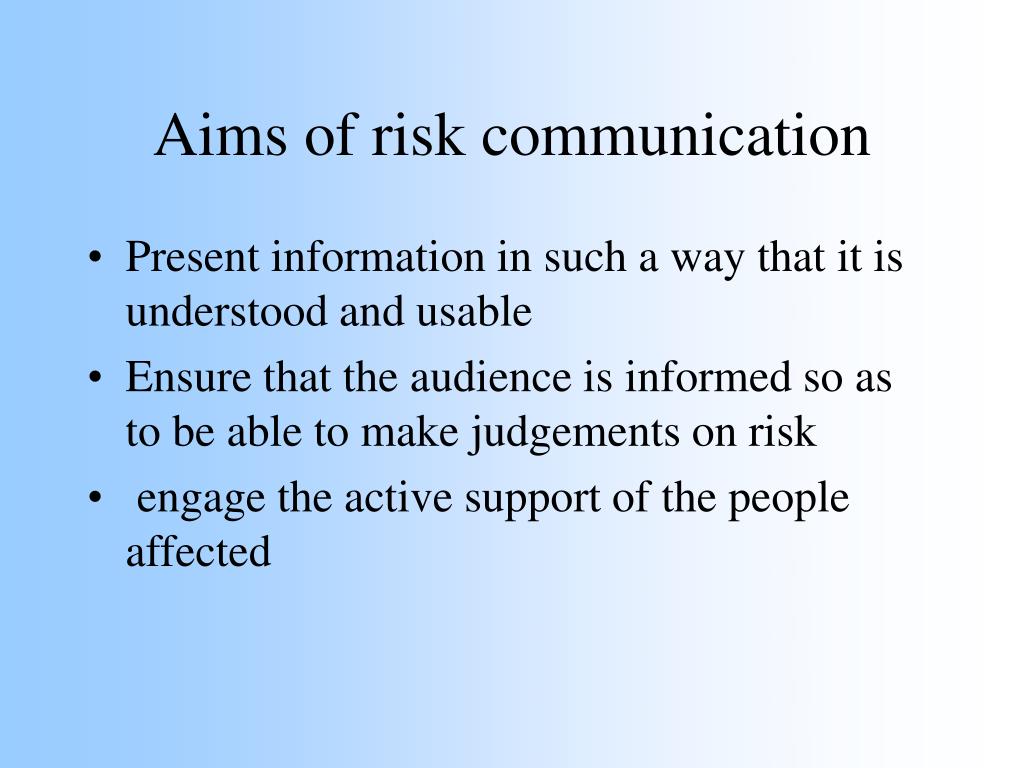 Aims of risk communication

• Present information in such a way that it is understood and usable
• Ensure that the audience is informed so as to be able to make judgements on risk
• engage the active support of the people affected